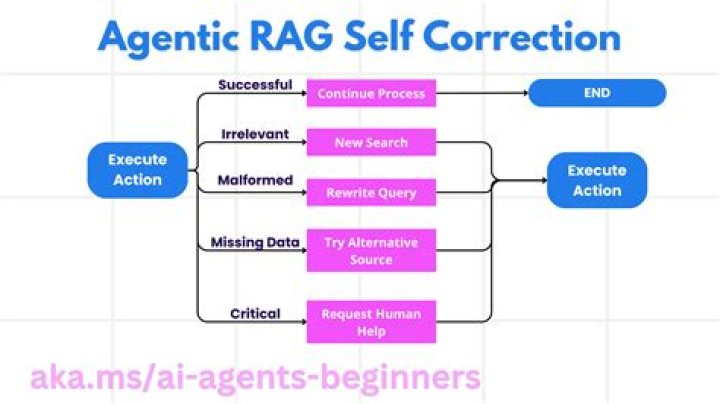 Agentic RAG Self Correction

Execute Action

Successful
Continue Process
END

Irrelevant
New Search

Malformed
Rewrite Query

Missing Data
Try Alternative Source

Critical
Request Human Help

Execute Action

aka.ms/ai-agents-beginners